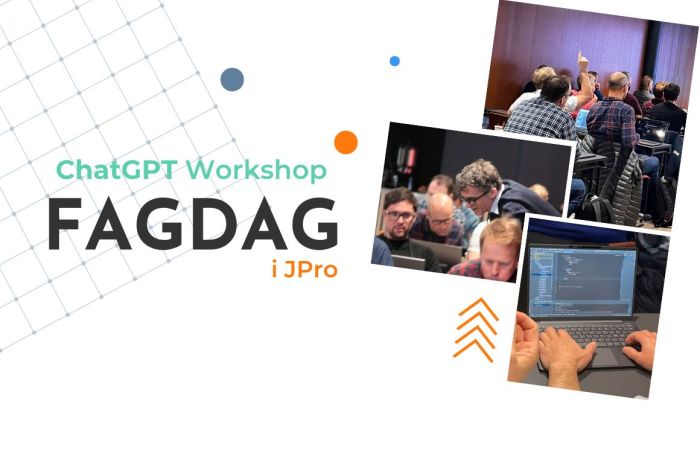 ChatGPT Workshop
FAGDAG
i JPro